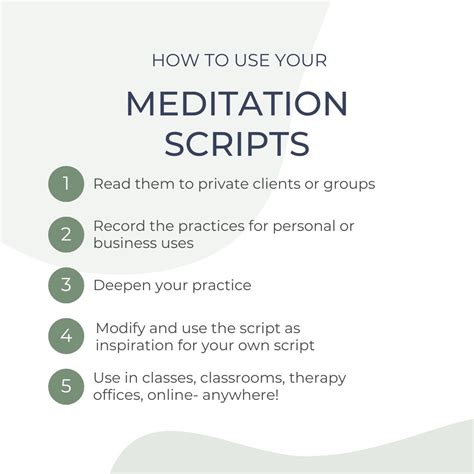 HOW TO USE YOUR

MEDITATION SCRIPTS

1 Read them to private clients or groups

2 Record the practices for personal or business uses

3 Deepen your practice

4 Modify and use the script as inspiration for your own script

5 Use in classes, classrooms, therapy offices, online- anywhere!